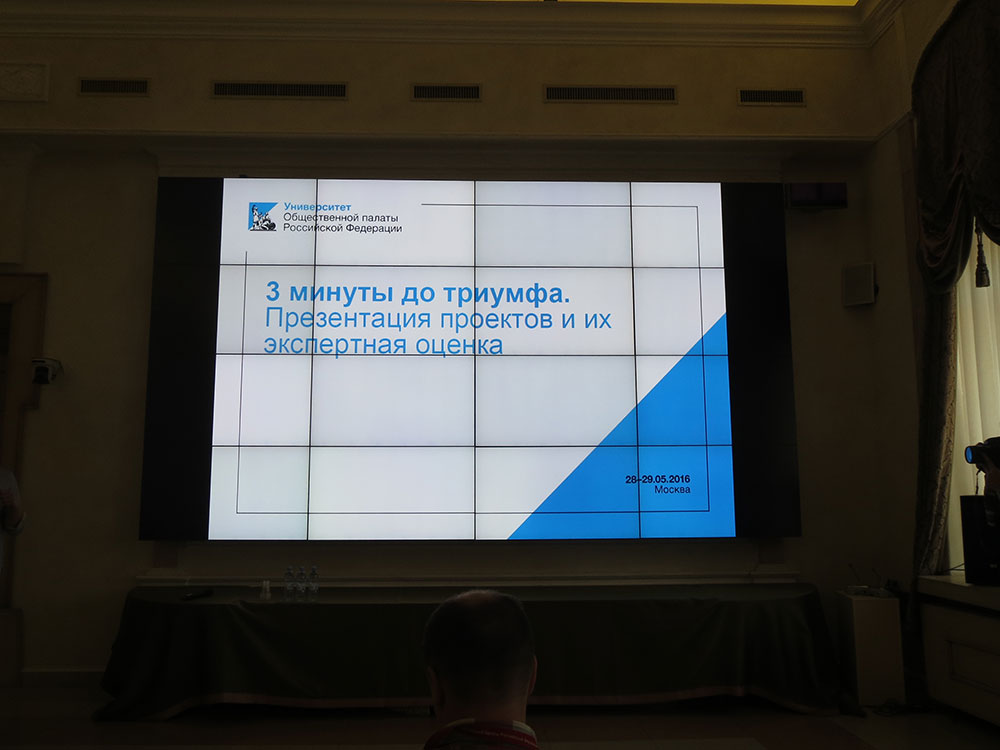 Университет
Общественной палаты
Российской Федерации

3 минуты до триумфа.
Презентация проектов и их экспертная оценка

28-29.05.2016
Москва